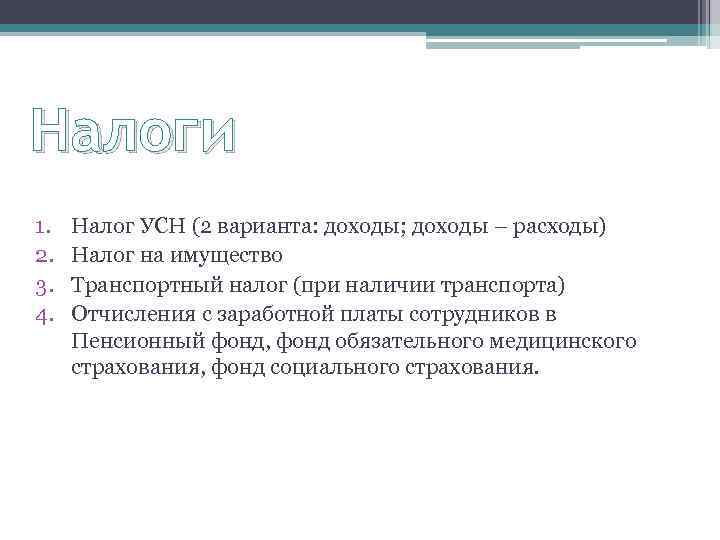 Налоги

1. Налог УСН (2 варианта: доходы; доходы – расходы)
2. Налог на имущество
3. Транспортный налог (при наличии транспорта)
4. Отчисления с заработной платы сотрудников в Пенсионный фонд, фонд обязательного медицинского страхования, фонд социального страхования.